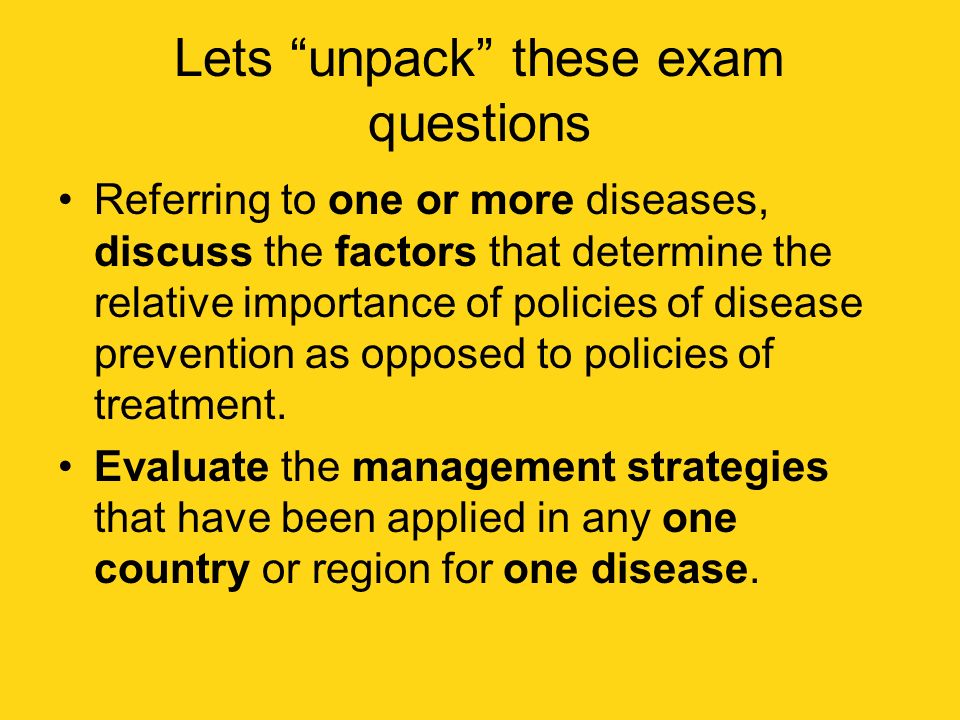 Lets “unpack” these exam questions

• Referring to one or more diseases, discuss the factors that determine the relative importance of policies of disease prevention as opposed to policies of treatment.

• Evaluate the management strategies that have been applied in any one country or region for one disease.